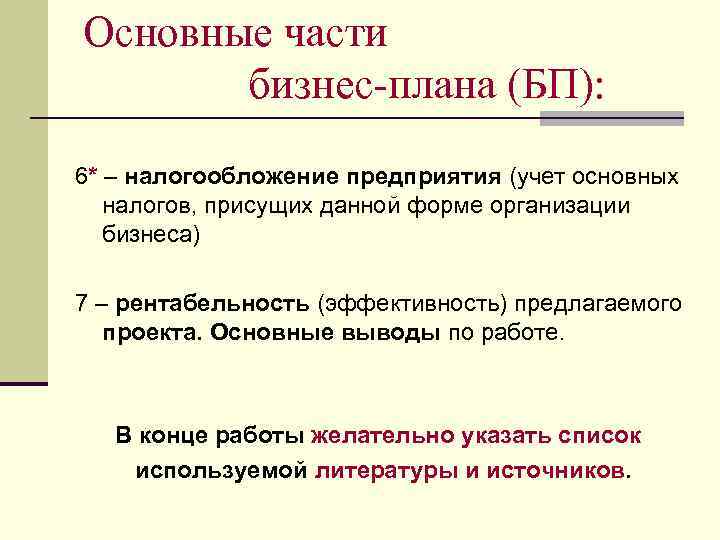 Основные части бизнес-плана (БП):

6* – налогообложение предприятия (учет основных налогов, присущих данной форме организации бизнеса)

7 – рентабельность (эффективность) предлагаемого проекта. Основные выводы по работе.

В конце работы желательно указать список используемой литературы и источников.